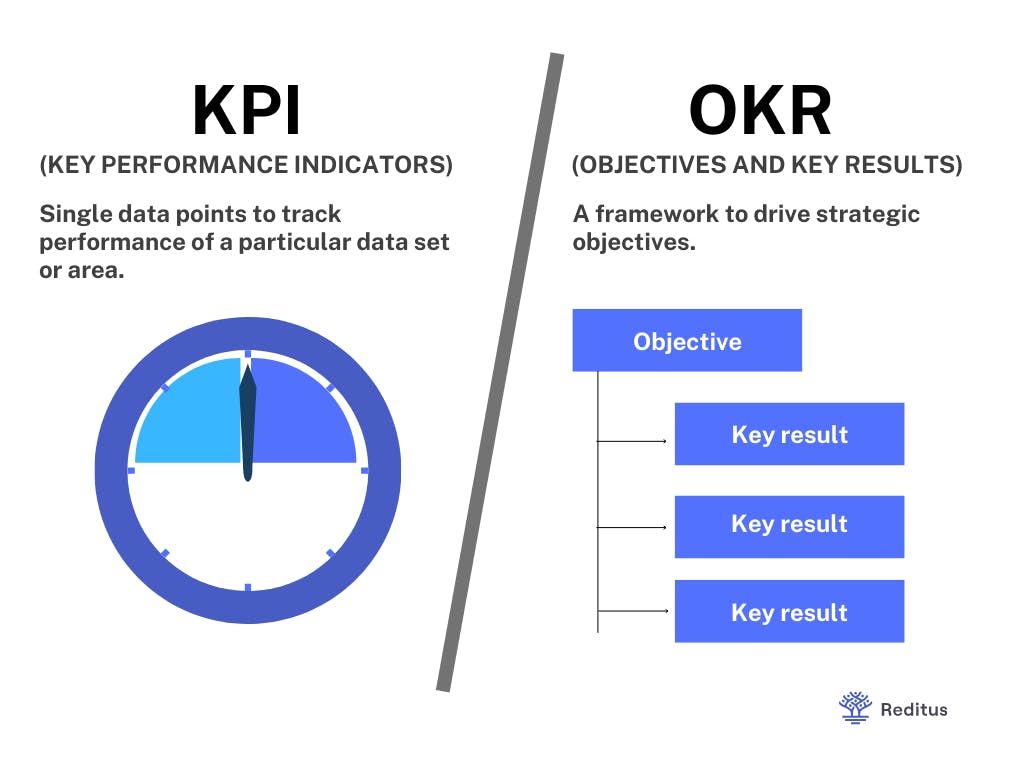 KPI
(KEY PERFORMANCE INDICATORS)
Single data points to track performance of a particular data set or area.

OKR
(OBJECTIVES AND KEY RESULTS)
A framework to drive strategic objectives.

Objective
Key result
Key result
Key result

Reditus